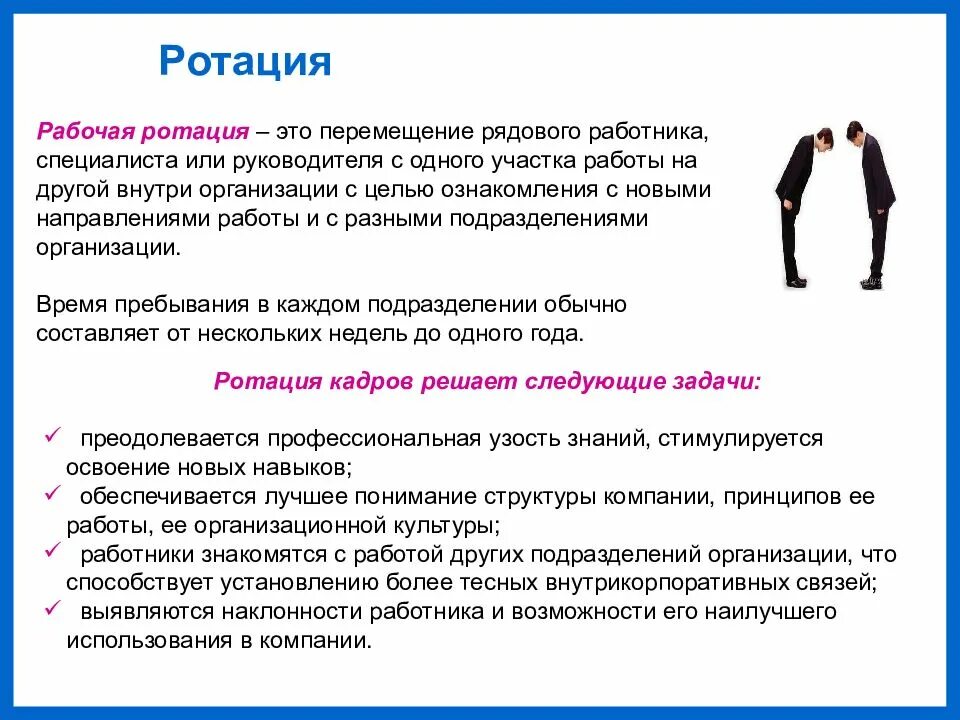 Ротация

Рабочая ротация – это перемещение рядового работника, специалиста или руководителя с одного участка работы на другой внутри организации с целью ознакомления с новыми направлениями работы и с разными подразделениями организации.

Время пребывания в каждом подразделении обычно составляет от нескольких недель до одного года.

Ротация кадров решает следующие задачи:

✓ преодолевается профессиональная узость знаний, стимулируется освоение новых навыков;
✓ обеспечивается лучшее понимание структуры компании, принципов ее работы, ее организационной культуры;
✓ работники знакомятся с работой других подразделений организации, что способствует установлению более тесных внутрикорпоративных связей;
✓ выявляются наклонности работника и возможности его наилучшего использования в компании.